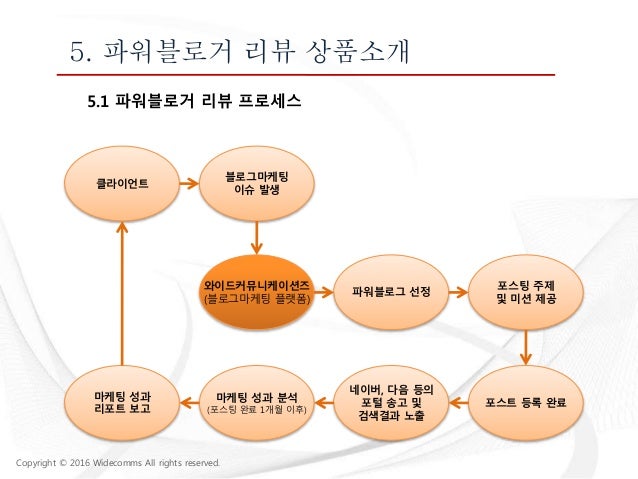 5. 파워블로거 리뷰 상품소개

5.1 파워블로거 리뷰 프로세스

클라이언트

블로그마케팅 이슈 발생

와이드커뮤니케이션즈 (블로그마케팅 플랫폼)

파워블로그 선정

포스팅 주제 및 미션 제공

포스트 등록 완료

네이버, 다음 등의 포털 송고 및 검색결과 노출

마케팅 성과 분석 (포스팅 완료 1개월 이후)

마케팅 성과 리포트 보고

Copyright © 2016 Widecomms All rights reserved.